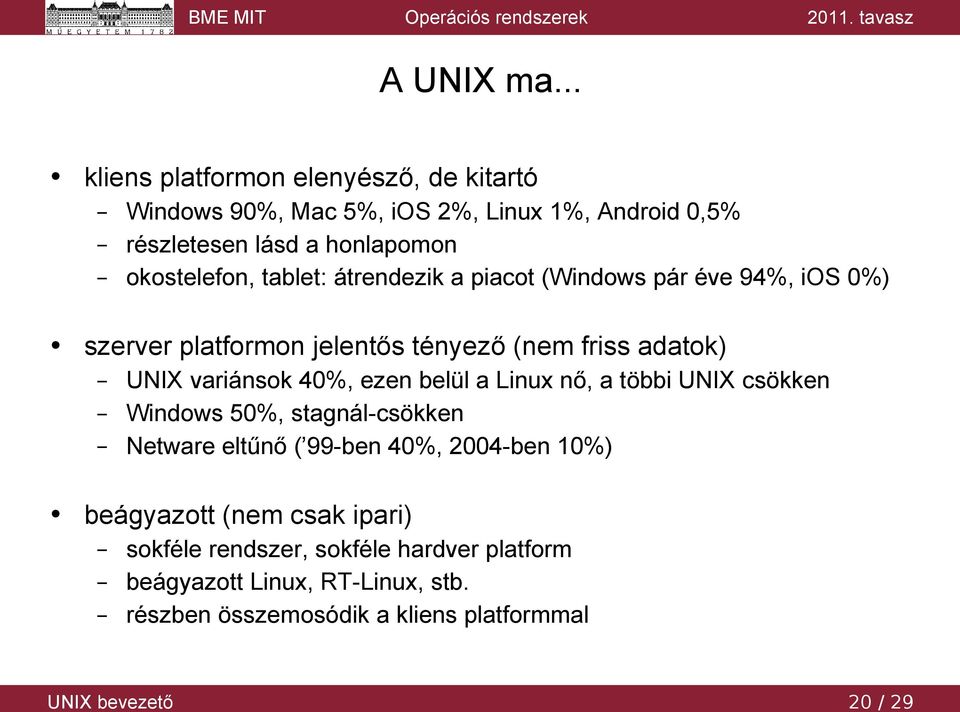 MŰEGYETEM 1782

BME MIT Operációs rendszerek 2011. tavasz

A UNIX ma...

• kliens platformon elenyésző, de kitartó
 – Windows 90%, Mac 5%, iOS 2%, Linux 1%, Android 0,5%
 – részletesen lásd a honlapomon
 – okostelefon, tablet: átrendezik a piacot (Windows pár éve 94%, iOS 0%)

• szerver platformon jelentős tényező (nem friss adatok)
 – UNIX variánsok 40%, ezen belül a Linux nő, a többi UNIX csökken
 – Windows 50%, stagnál-csökken
 – Netware eltűnő ('99-ben 40%, 2004-ben 10%)

• beágyazott (nem csak ipari)
 – sokféle rendszer, sokféle hardver platform
 – beágyazott Linux, RT-Linux, stb.
 – részben összemosódik a kliens platformmal

UNIX bevezető 20 / 29